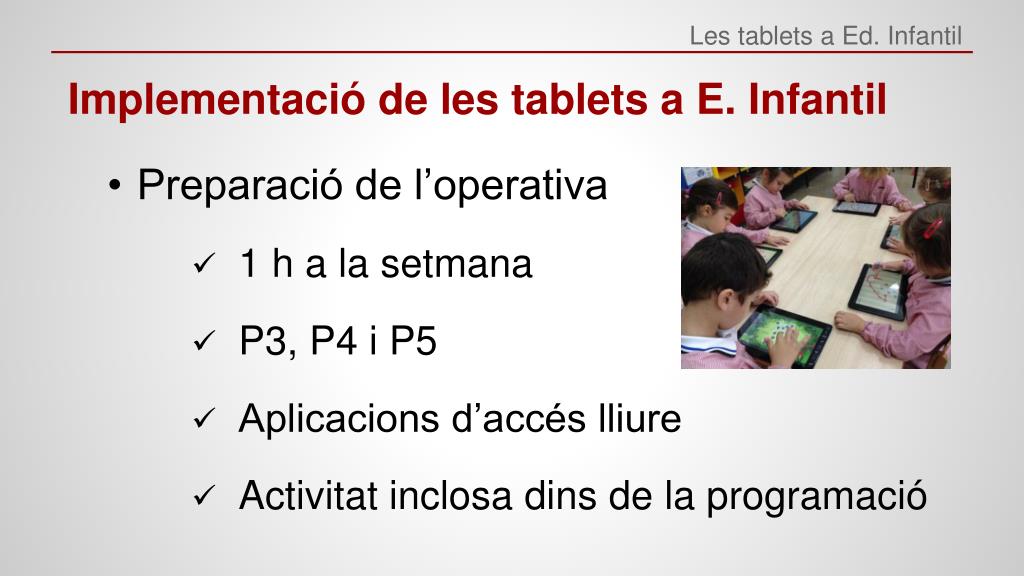 Les tablets a Ed. Infantil

Implementació de les tablets a E. Infantil

• Preparació de l'operativa

✓ 1 h a la setmana

✓ P3, P4 i P5

✓ Aplicacions d'accés lliure

✓ Activitat inclosa dins de la programació